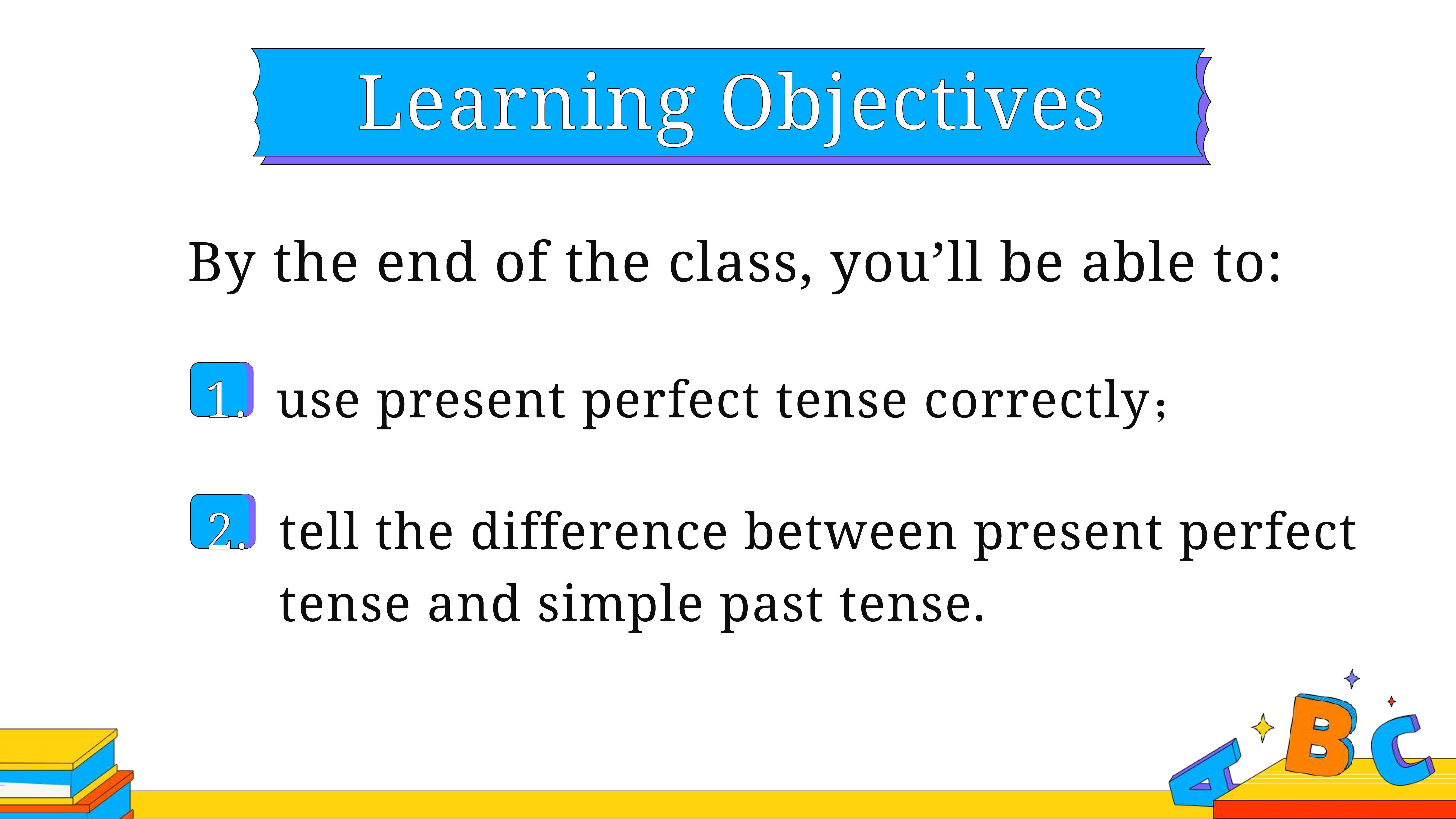 Learning Objectives

By the end of the class, you’ll be able to:

1. use present perfect tense correctly;

2. tell the difference between present perfect tense and simple past tense.

A B C